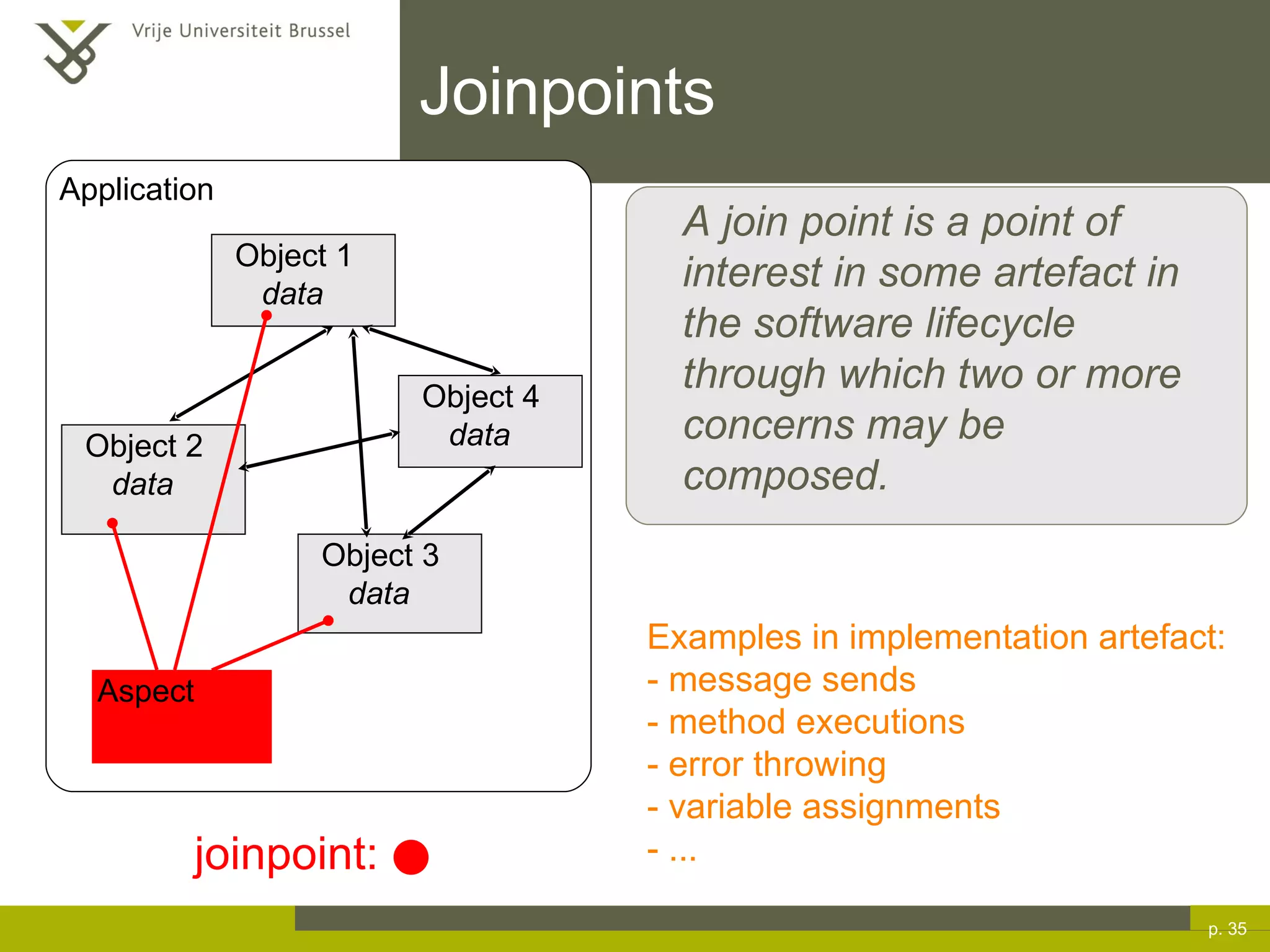 Vrije Universiteit Brussel

Joinpoints

Application

Object 1
data

Object 4
data

Object 2
data

Object 3
data

Aspect

joinpoint:

A join point is a point of interest in some artefact in the software lifecycle through which two or more concerns may be composed.

Examples in implementation artefact:
- message sends
- method executions
- error throwing
- variable assignments
- ...

p. 35